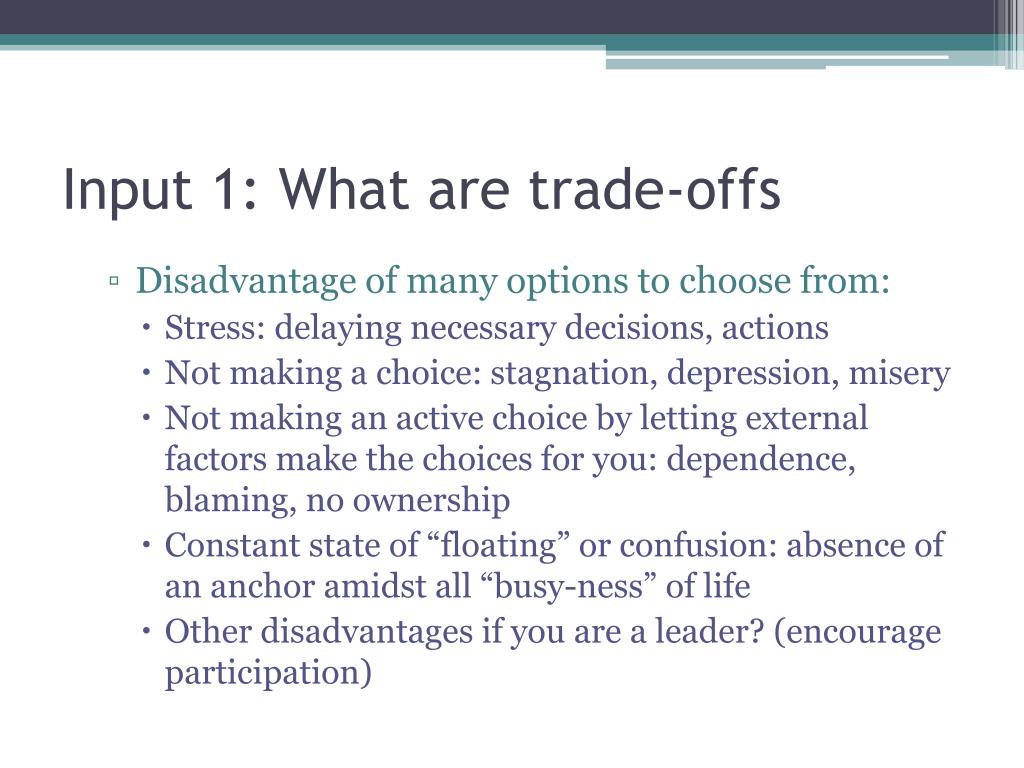 Input 1: What are trade-offs

▫ Disadvantage of many options to choose from:
• Stress: delaying necessary decisions, actions
• Not making a choice: stagnation, depression, misery
• Not making an active choice by letting external factors make the choices for you: dependence, blaming, no ownership
• Constant state of “floating” or confusion: absence of an anchor amidst all “busy-ness” of life
• Other disadvantages if you are a leader? (encourage participation)